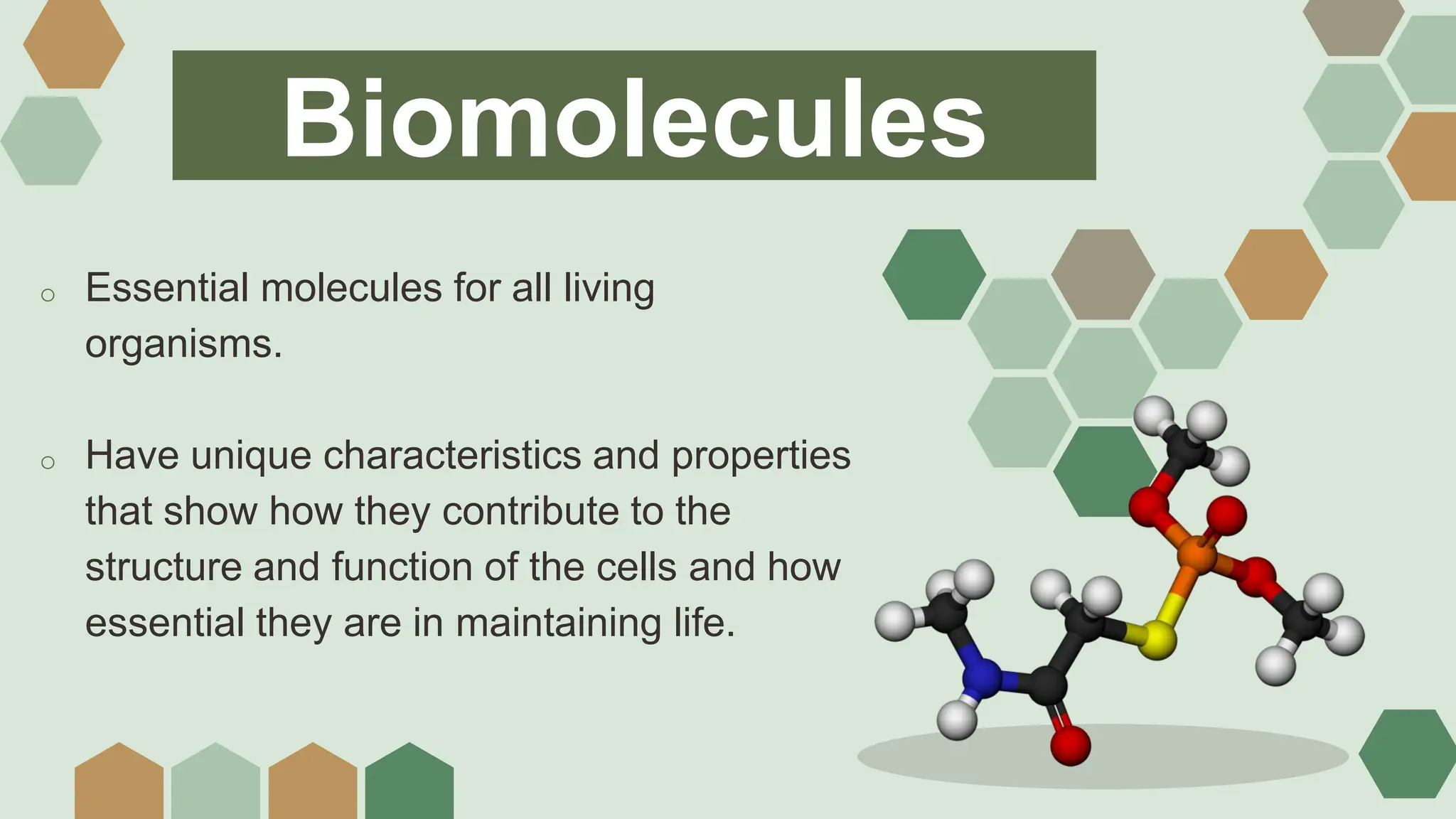 Biomolecules

○ Essential molecules for all living organisms.

○ Have unique characteristics and properties that show how they contribute to the structure and function of the cells and how essential they are in maintaining life.